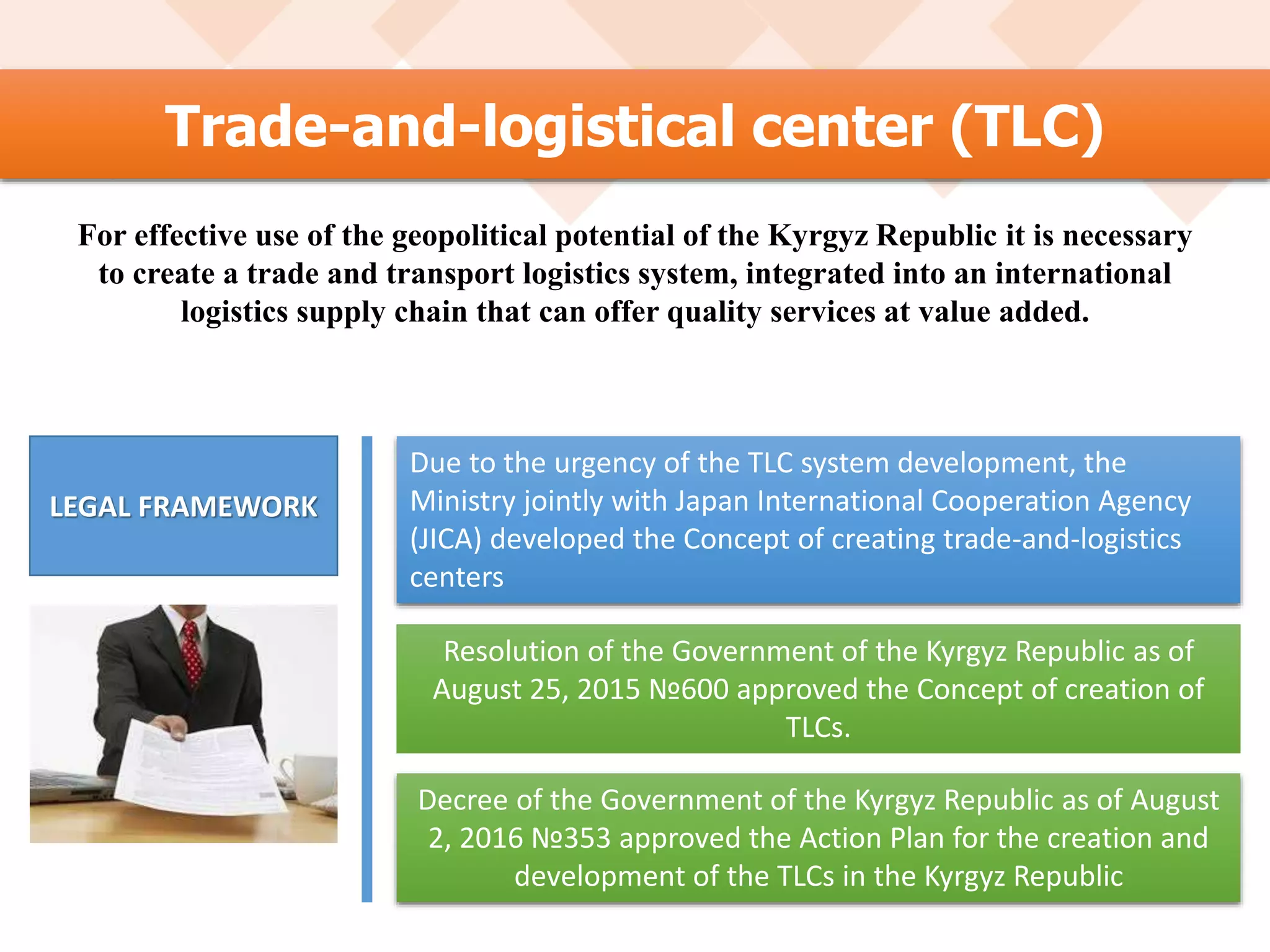 Trade-and-logistical center (TLC)

For effective use of the geopolitical potential of the Kyrgyz Republic it is necessary to create a trade and transport logistics system, integrated into an international logistics supply chain that can offer quality services at value added.

LEGAL FRAMEWORK

Due to the urgency of the TLC system development, the Ministry jointly with Japan International Cooperation Agency (JICA) developed the Concept of creating trade-and-logistics centers

Resolution of the Government of the Kyrgyz Republic as of August 25, 2015 №600 approved the Concept of creation of TLCs.

Decree of the Government of the Kyrgyz Republic as of August 2, 2016 №353 approved the Action Plan for the creation and development of the TLCs in the Kyrgyz Republic